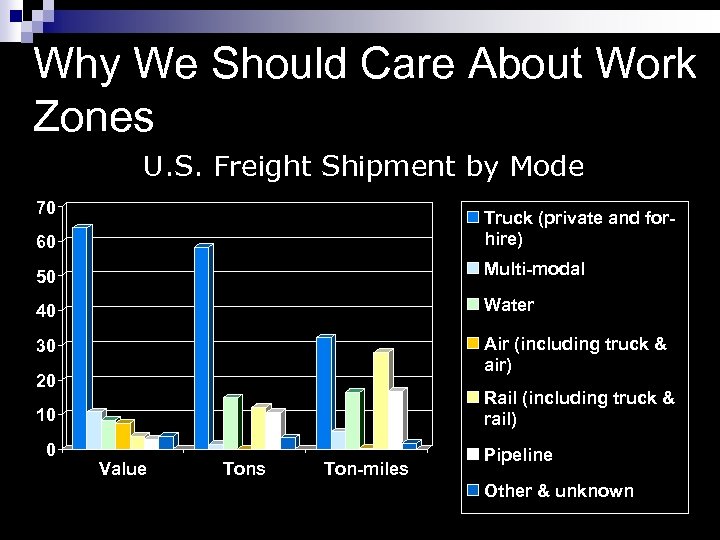 Why We Should Care About Work Zones

U.S. Freight Shipment by Mode

70
60
50
40
30
20
10
0

Value
Tons
Ton-miles

Truck (private and for-hire)
Multi-modal
Water
Air (including truck & air)
Rail (including truck & rail)
Pipeline
Other & unknown